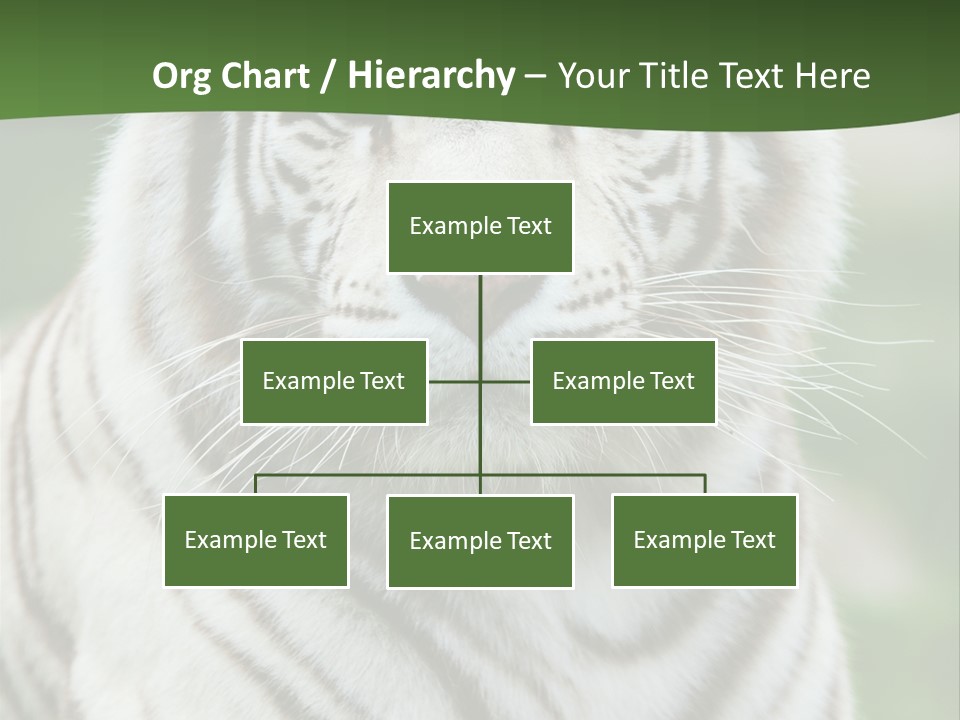 Org Chart / Hierarchy – Your Title Text Here

Example Text

Example Text

Example Text

Example Text

Example Text

Example Text